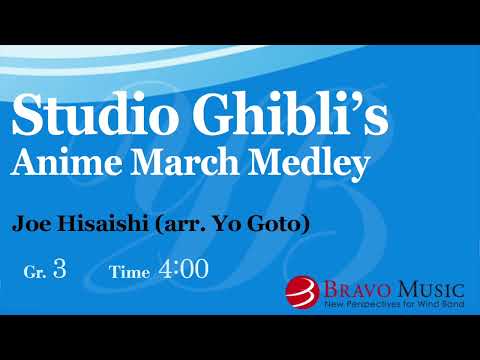 Studio Ghibli's
Anime March Medley

Joe Hisaishi (arr. Yo Goto)

Gr. 3 Time 4:00

BRAVO MUSIC
New Perspectives for Wind Band